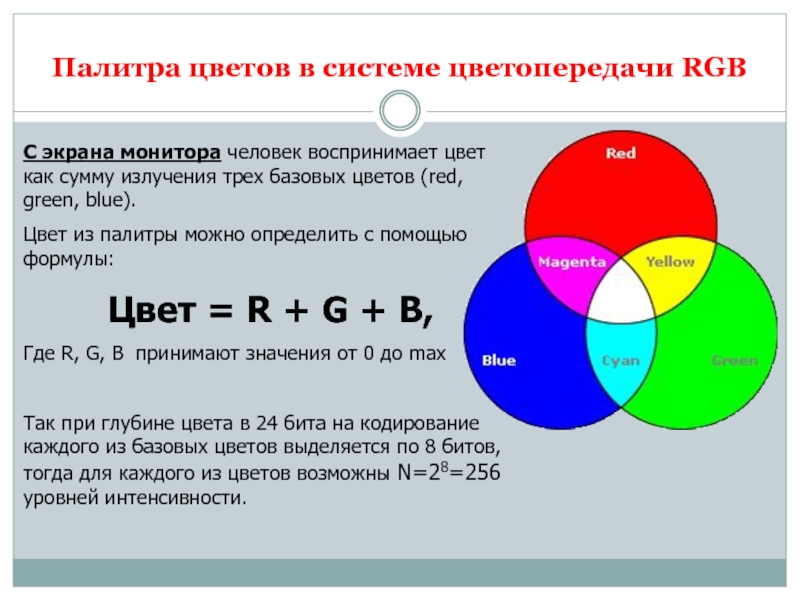 Палитра цветов в системе цветопередачи RGB

С экрана монитора человек воспринимает цвет как сумму излучения трех базовых цветов (red, green, blue).

Цвет из палитры можно определить с помощью формулы:

Цвет = R + G + B,

Где R, G, B принимают значения от 0 до max

Так при глубине цвета в 24 бита на кодирование каждого из базовых цветов выделяется по 8 битов, тогда для каждого из цветов возможны $N=2^8=256$ уровней интенсивности.

Red
Magenta
Yellow
Blue
Cyan
Green